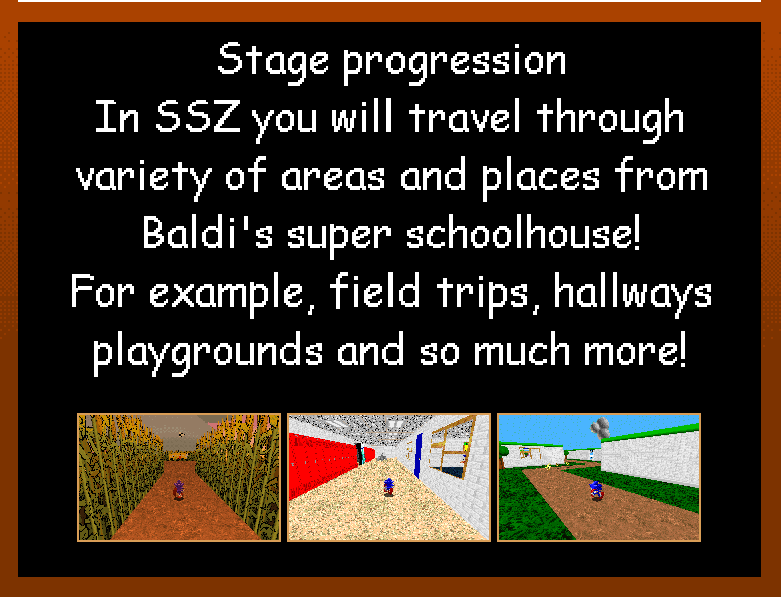 Stage progression
In SSZ you will travel through variety of areas and places from Baldi's super schoolhouse!
For example, field trips, hallways playgrounds and so much more!